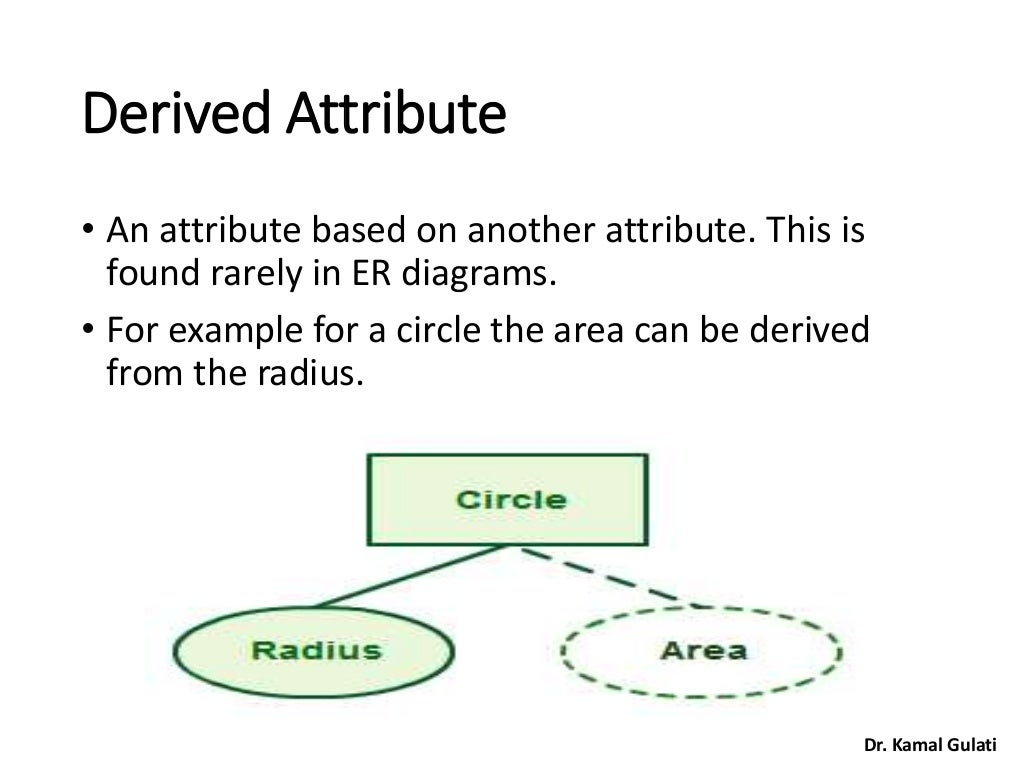 Derived Attribute

• An attribute based on another attribute. This is found rarely in ER diagrams.

• For example for a circle the area can be derived from the radius.

Circle

Radius

Area

Dr. Kamal Gulati